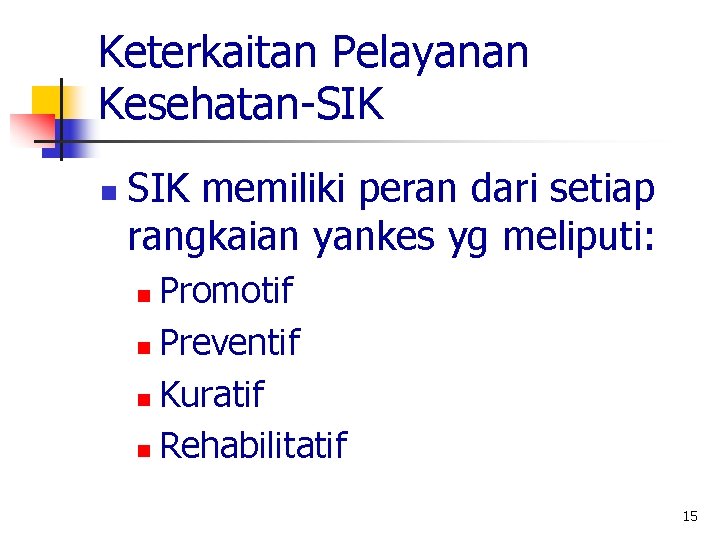 Keterkaitan Pelayanan Kesehatan-SIK

• SIK memiliki peran dari setiap rangkaian yankes yg meliputi:
• Promotif
• Preventif
• Kuratif
• Rehabilitatif

15